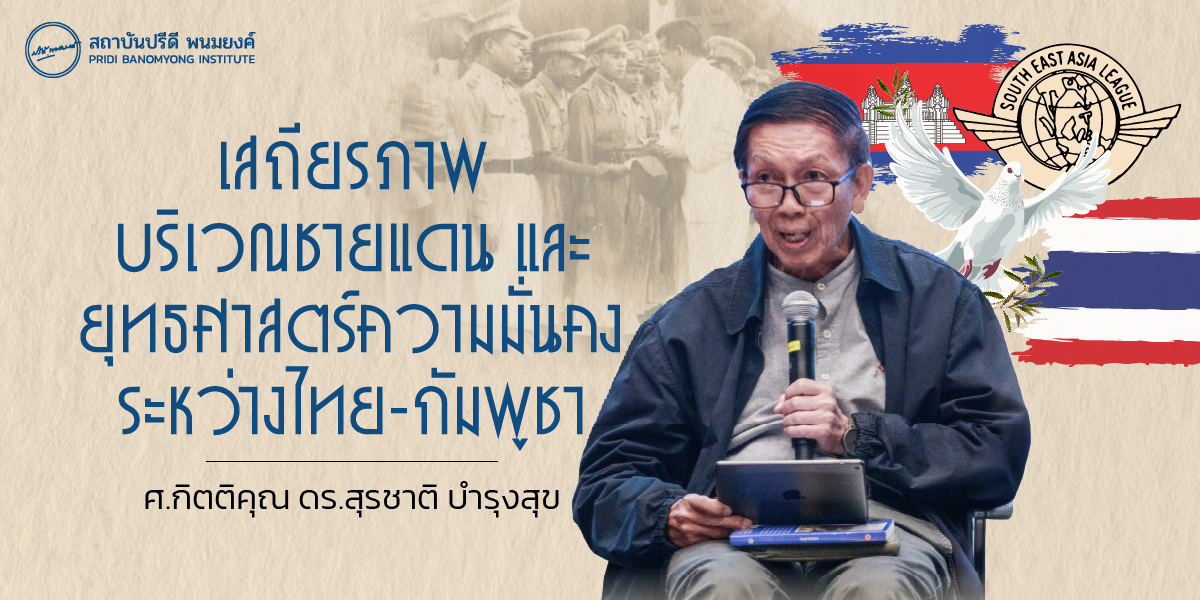 สถาบันปรีดี พนมยงค์
PRIDI BANOMYONG INSTITUTE

SOUTH EAST ASIA LEAGUE

เสถียรภาพ
บริเวณชายแดน และ
ยุทธศาสตร์ความมั่นคง
ระหว่างไทย-กัมพูชา

ศ.กิตติคุณ ดร.สุรชาติ บำรุงสุข